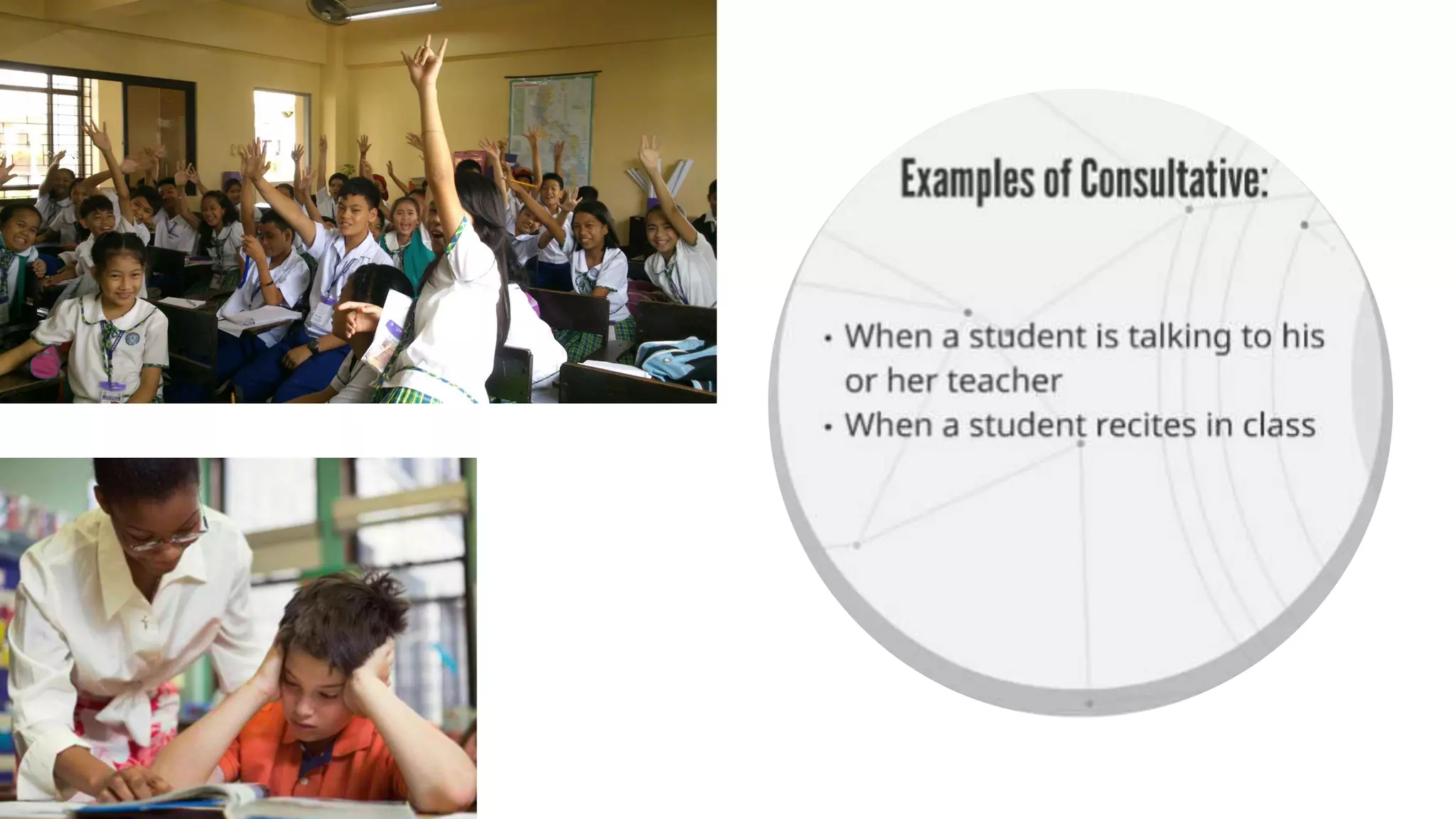 Examples of Consultative:

• When a student is talking to his or her teacher
• When a student recites in class